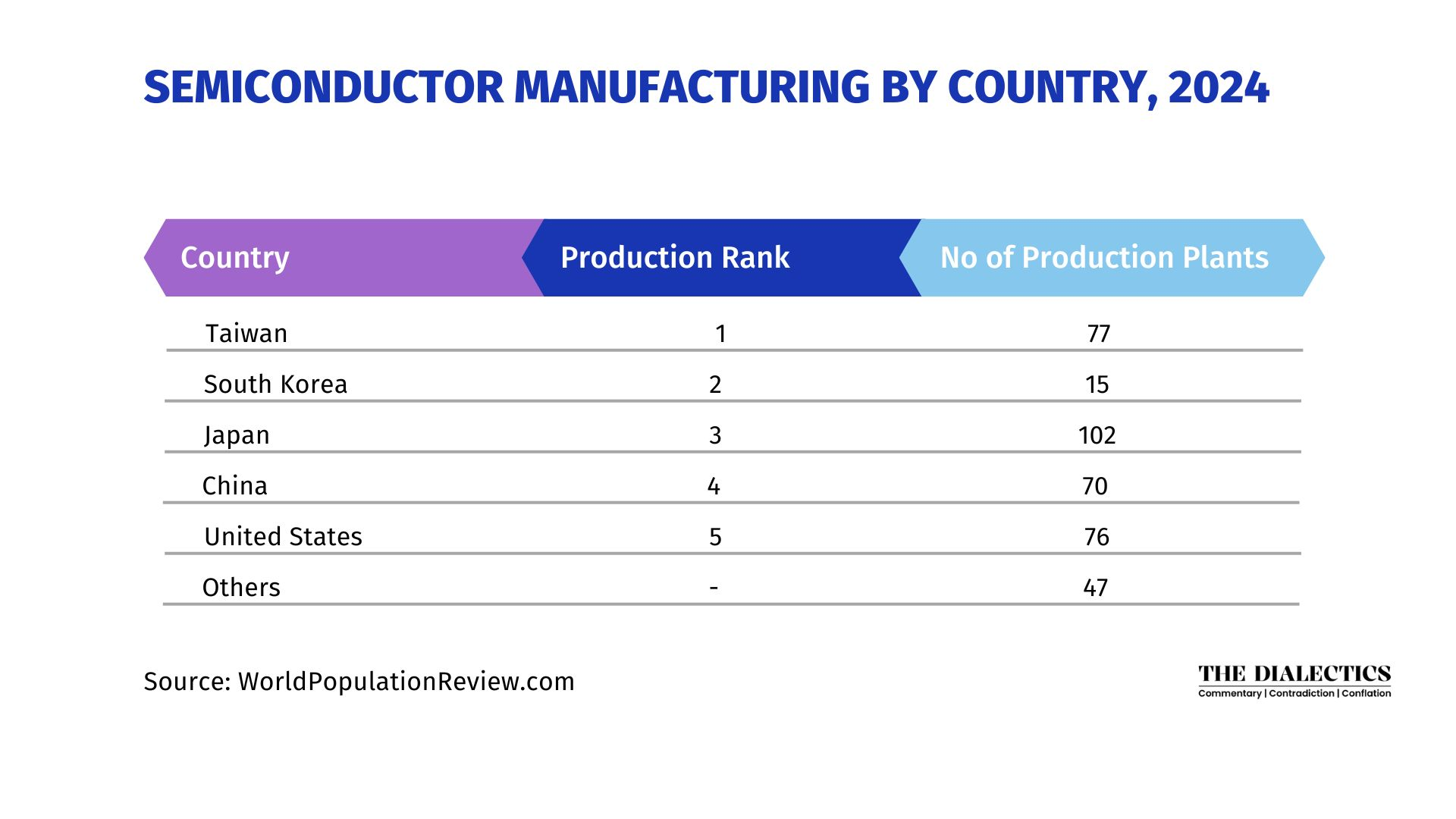 SEMICONDUCTOR MANUFACTURING BY COUNTRY, 2024

| Country | Production Rank | No of Production Plants |
|---|---|---|
| Taiwan | 1 | 77 |
| South Korea | 2 | 15 |
| Japan | 3 | 102 |
| China | 4 | 70 |
| United States | 5 | 76 |
| Others | - | 47 |

Source: WorldPopulationReview.com

THE DIALECTICS
Commentary | Contradiction | Conflation